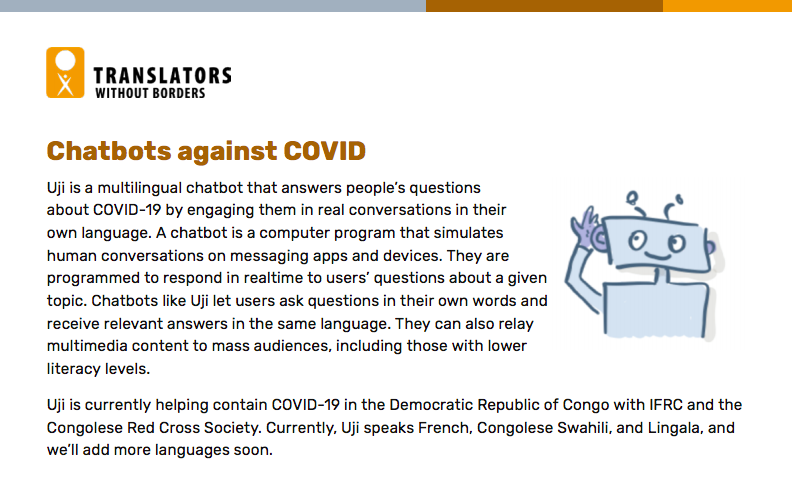 TRANSLATORS
WITHOUT BORDERS

Chatbots against COVID

Uji is a multilingual chatbot that answers people's questions about COVID-19 by engaging them in real conversations in their own language. A chatbot is a computer program that simulates human conversations on messaging apps and devices. They are programmed to respond in realtime to users' questions about a given topic. Chatbots like Uji let users ask questions in their own words and receive relevant answers in the same language. They can also relay multimedia content to mass audiences, including those with lower literacy levels.

Uji is currently helping contain COVID-19 in the Democratic Republic of Congo with IFRC and the Congolese Red Cross Society. Currently, Uji speaks French, Congolese Swahili, and Lingala, and we'll add more languages soon.